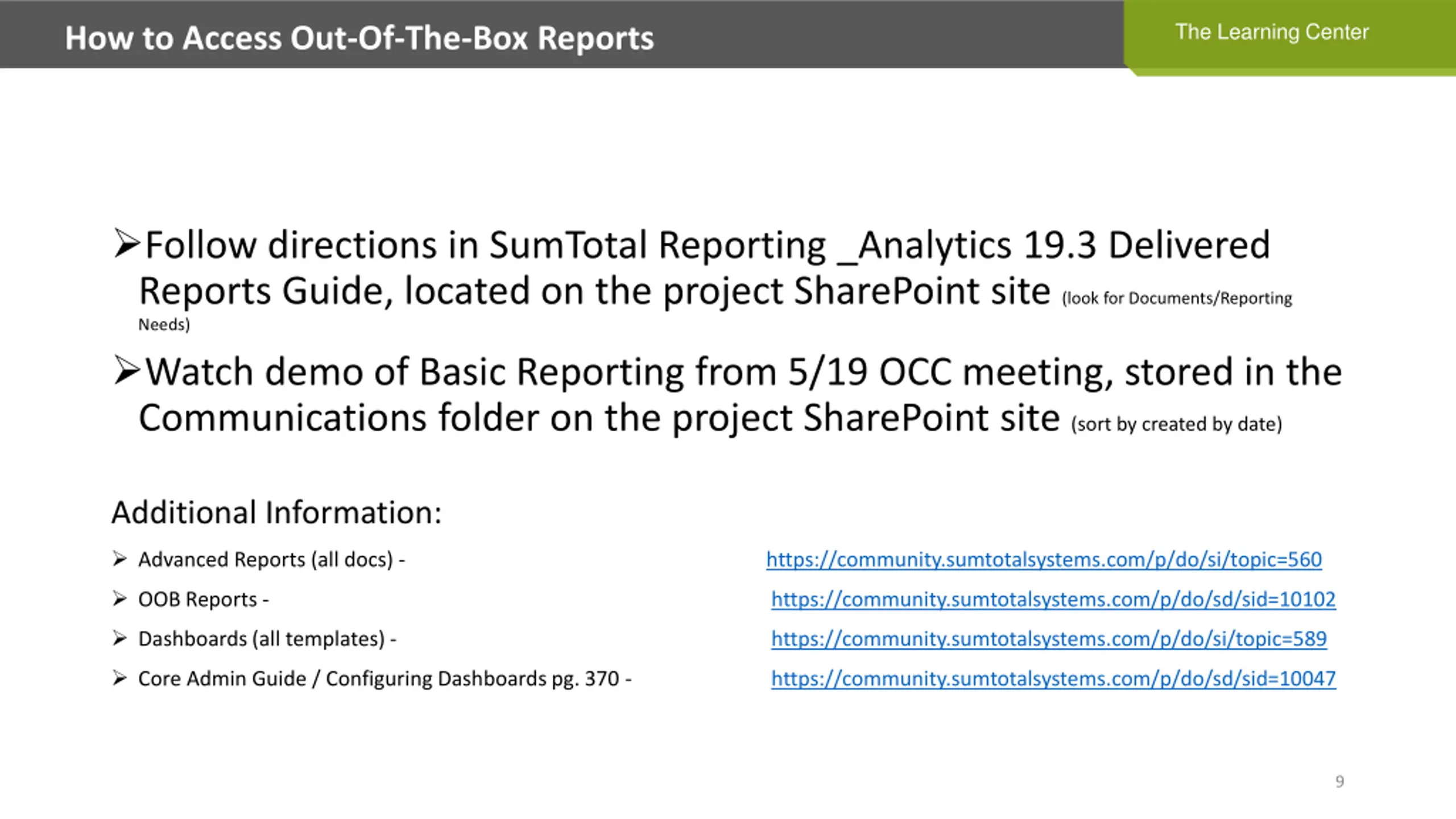 How to Access Out-Of-The-Box Reports

The Learning Center

➢Follow directions in SumTotal Reporting _Analytics 19.3 Delivered Reports Guide, located on the project SharePoint site (look for Documents/Reporting Needs)

➢Watch demo of Basic Reporting from 5/19 OCC meeting, stored in the Communications folder on the project SharePoint site (sort by created by date)

Additional Information:

➢ Advanced Reports (all docs) - https://community.sumtotalsystems.com/p/do/si/topic=560

➢ OOB Reports - https://community.sumtotalsystems.com/p/do/sd/sid=10102

➢ Dashboards (all templates) - https://community.sumtotalsystems.com/p/do/si/topic=589

➢ Core Admin Guide / Configuring Dashboards pg. 370 - https://community.sumtotalsystems.com/p/do/sd/sid=10047

9